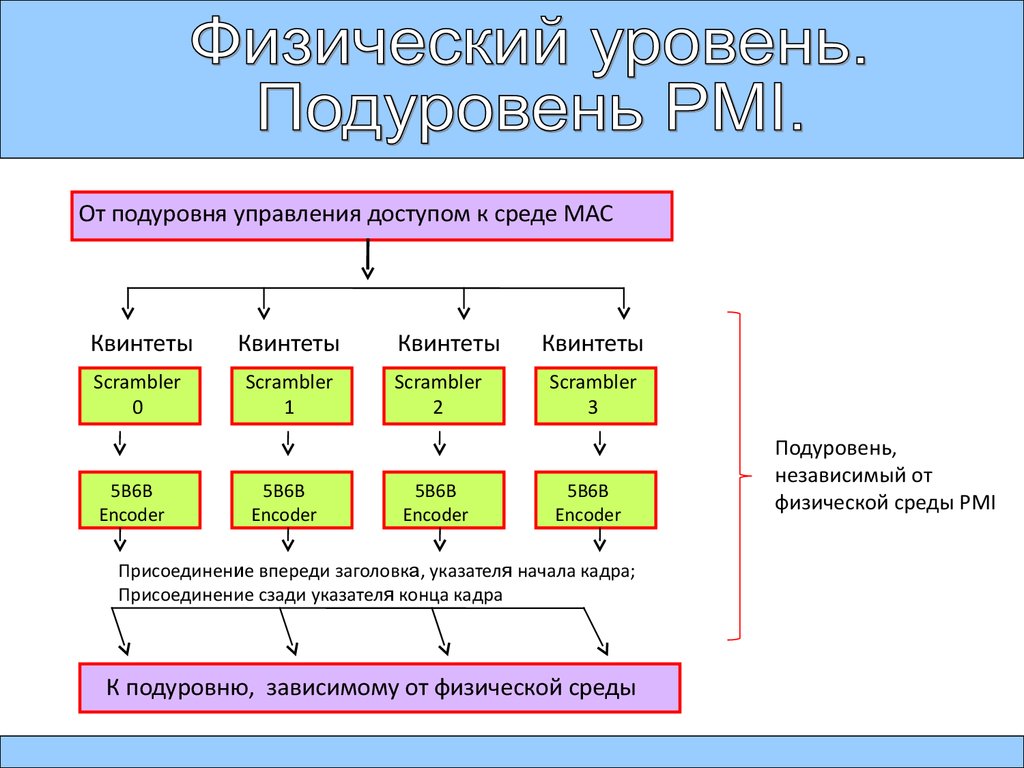 Физический уровень. Подуровень PMI.

От подуровня управления доступом к среде MAC

Квинтеты

Квинтеты

Квинтеты

Квинтеты

Scrambler 0

Scrambler 1

Scrambler 2

Scrambler 3

5B6B Encoder

5B6B Encoder

5B6B Encoder

5B6B Encoder

Присоединение впереди заголовка, указателя начала кадра;
Присоединение сзади указателя конца кадра

К подуровню, зависимому от физической среды

Подуровень, независимый от физической среды PMI